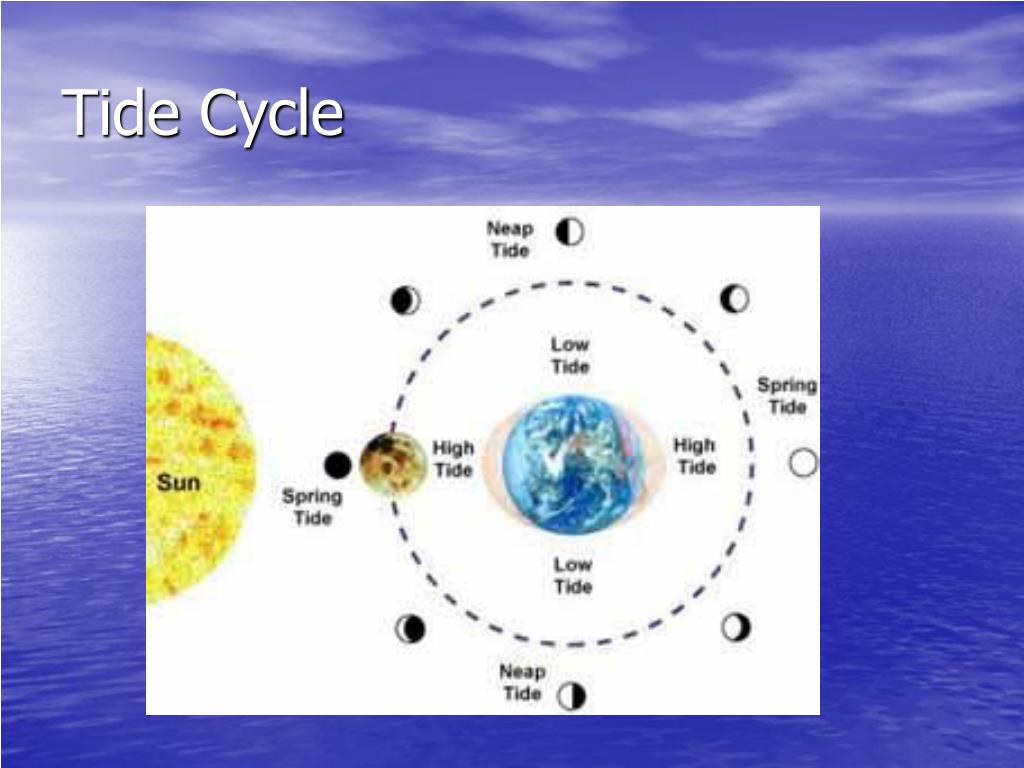 Tide Cycle

Neap Tide

Low Tide

Spring Tide

Sun

Spring Tide

High Tide

High Tide

Low Tide

Neap Tide